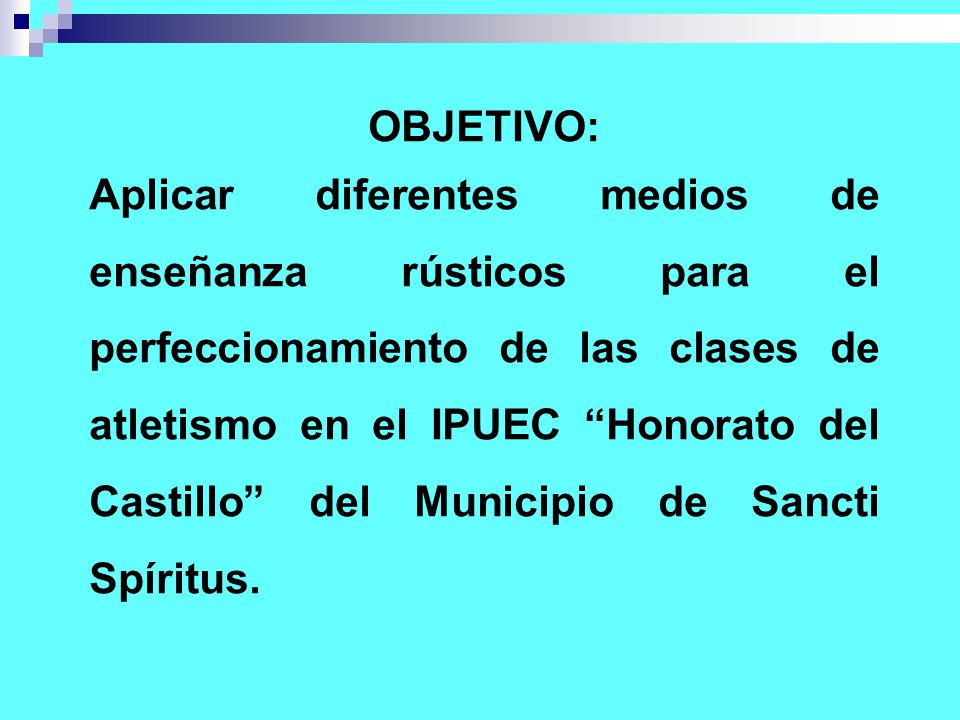 OBJETIVO:

Aplicar diferentes medios de enseñanza rústicos para el perfeccionamiento de las clases de atletismo en el IPUEC “Honorato del Castillo” del Municipio de Sancti Spíritus.